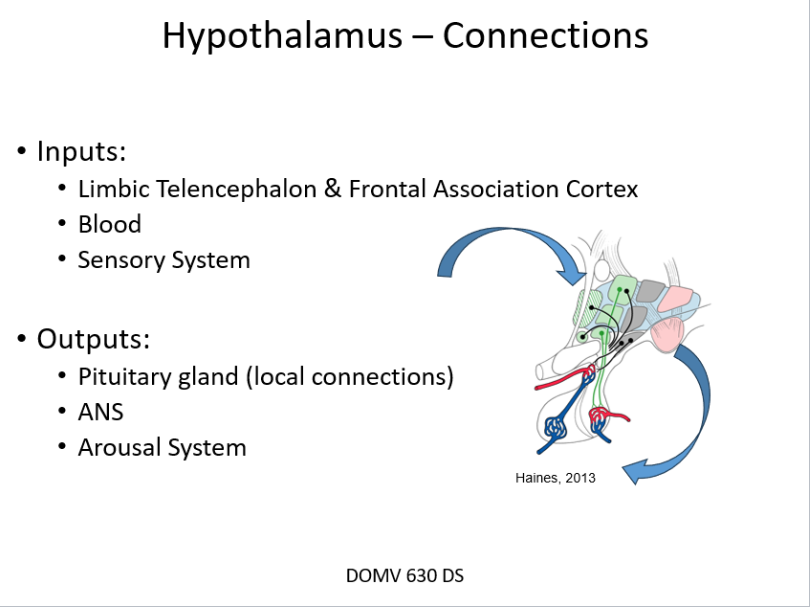 Hypothalamus – Connections

• Inputs:
  • Limbic Telencephalon & Frontal Association Cortex
  • Blood
  • Sensory System

• Outputs:
  • Pituitary gland (local connections)
  • ANS
  • Arousal System

Haines, 2013

DOMV 630 DS